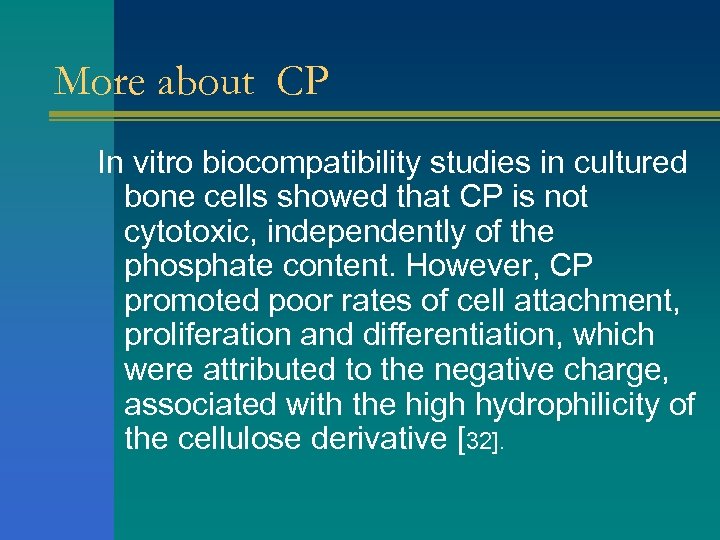 More about CP

In vitro biocompatibility studies in cultured bone cells showed that CP is not cytotoxic, independently of the phosphate content. However, CP promoted poor rates of cell attachment, proliferation and differentiation, which were attributed to the negative charge, associated with the high hydrophilicity of the cellulose derivative [32].